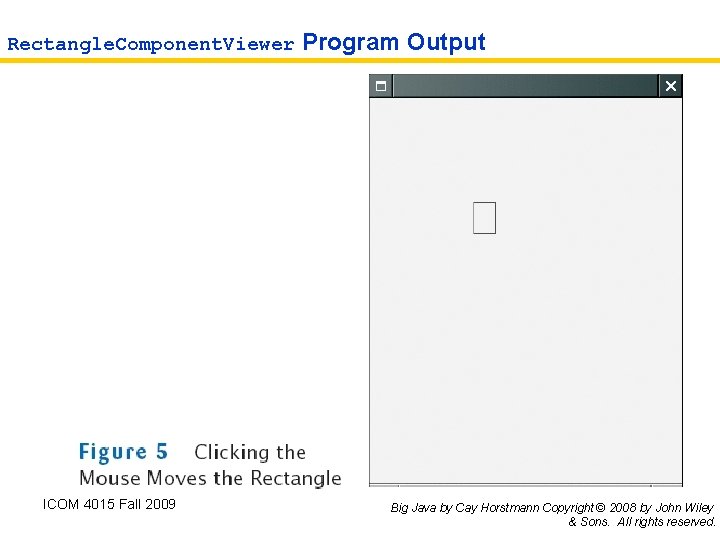 RectangleComponentViewer Program Output

Figure 5 Clicking the Mouse Moves the Rectangle

ICOM 4015 Fall 2009

Big Java by Cay Horstmann Copyright © 2008 by John Wiley & Sons. All rights reserved.